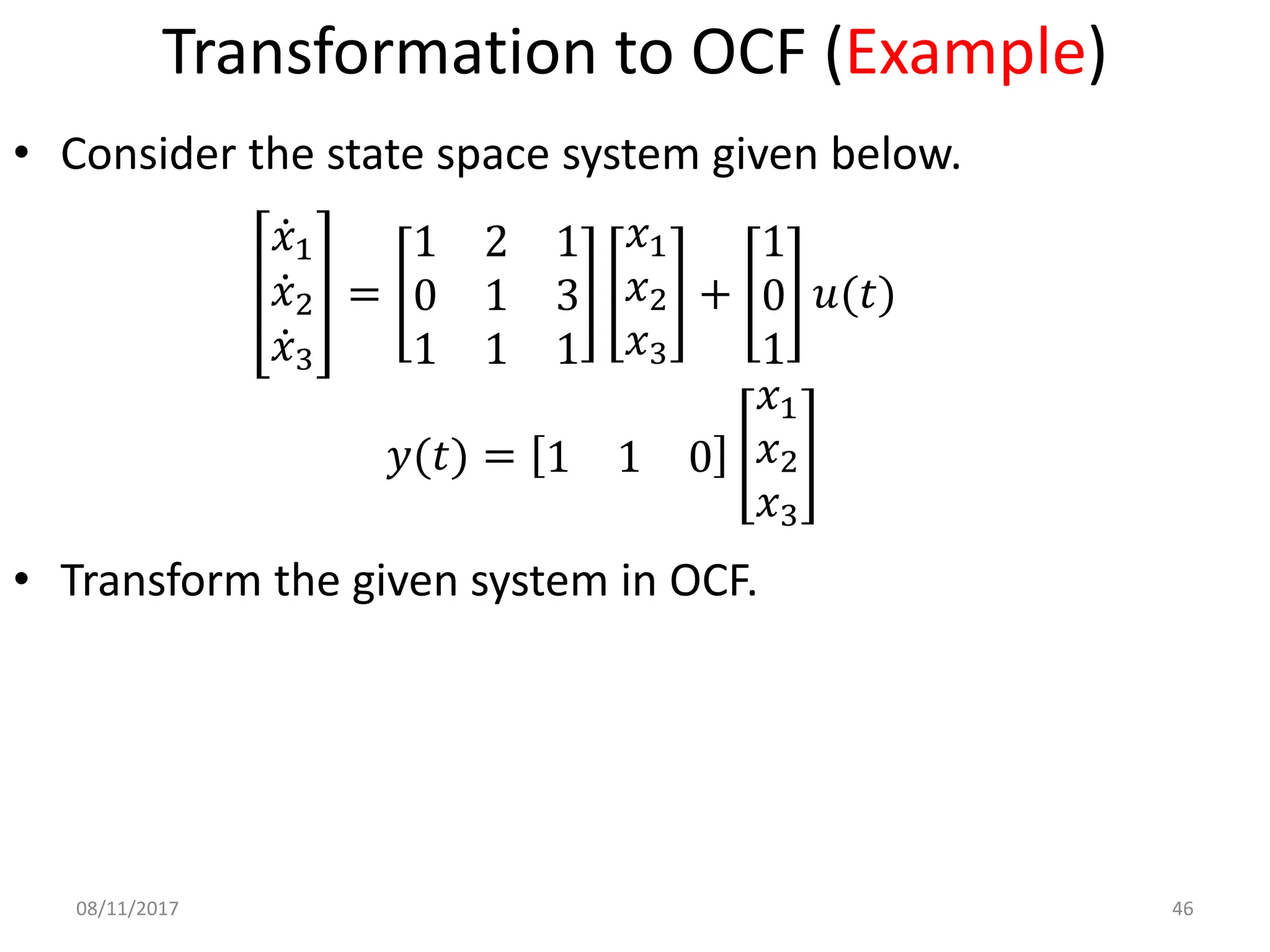 Transformation to OCF (Example)

• Consider the state space system given below.

$\begin{bmatrix} \dot{x}_1 \\ \dot{x}_2 \\ \dot{x}_3 \end{bmatrix} = \begin{bmatrix} 1 & 2 & 1 \\ 0 & 1 & 3 \\ 1 & 1 & 1 \end{bmatrix} \begin{bmatrix} x_1 \\ x_2 \\ x_3 \end{bmatrix} + \begin{bmatrix} 1 \\ 0 \\ 1 \end{bmatrix} u(t)$

$y(t) = \begin{bmatrix} 1 & 1 & 0 \end{bmatrix} \begin{bmatrix} x_1 \\ x_2 \\ x_3 \end{bmatrix}$

• Transform the given system in OCF.

08/11/2017

46